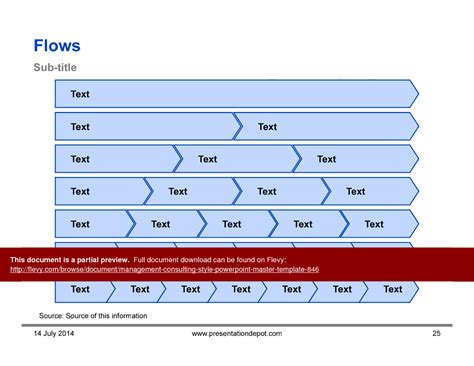 Flows

Sub-title

Text

Text Text

Text Text Text

Text Text Text Text

Text Text Text Text Text

This document is a partial preview. Full document download can be found on Flevy:
http://flevy.com/browse/document/management-consulting-style-powerpoint-master-template-846

Text Text Text Text Text Text Text

Source: Source of this information

14 July 2014

www.presentationdepot.com

25